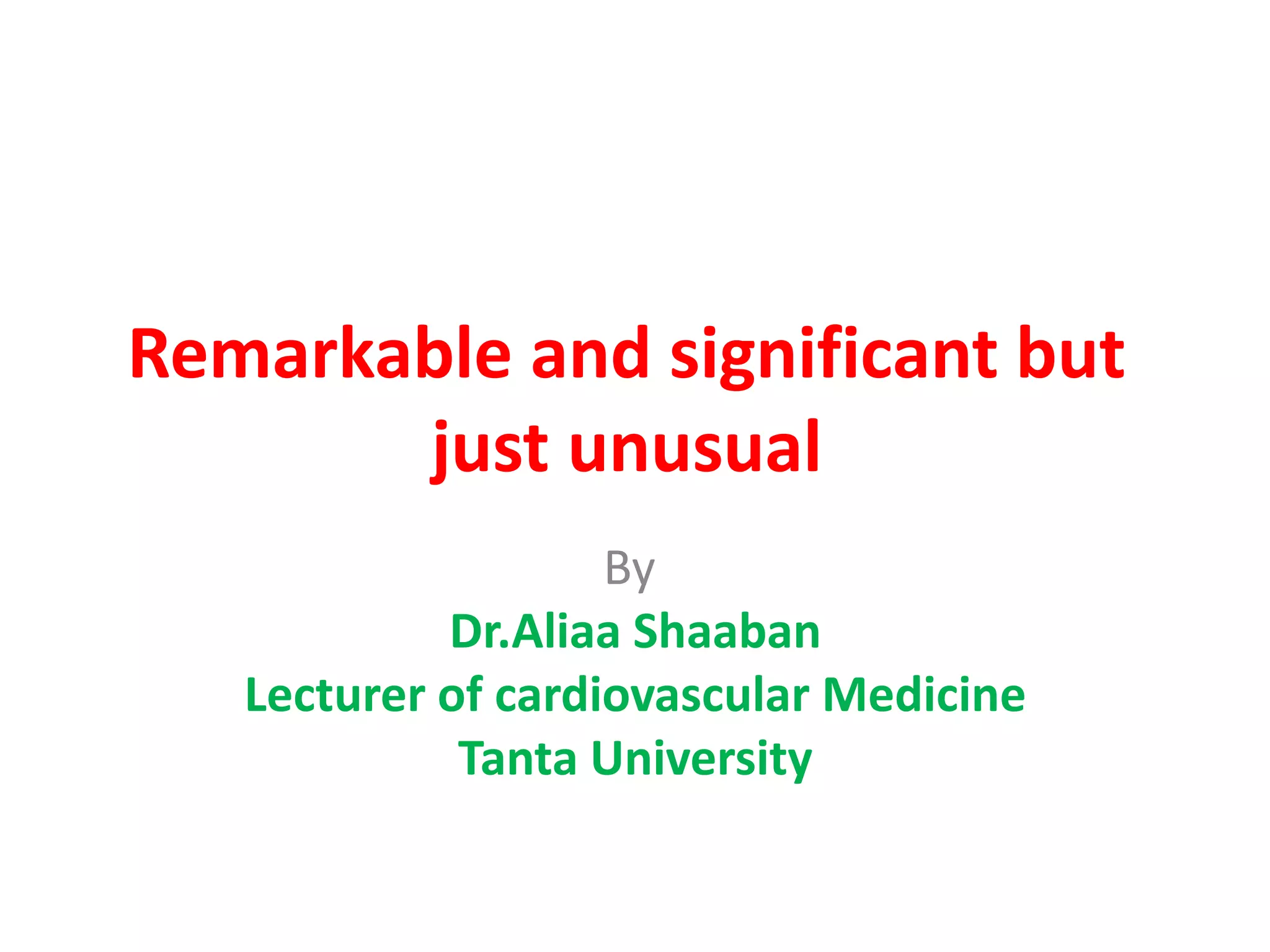 Remarkable and significant but just unusual

By
Dr.Aliaa Shaaban
Lecturer of cardiovascular Medicine
Tanta University